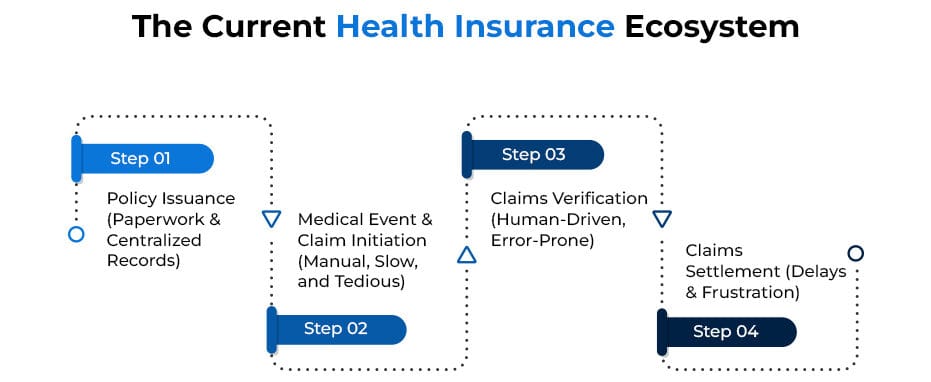 The Current Health Insurance Ecosystem

Step 01

Policy Issuance (Paperwork & Centralized Records)

Medical Event & Claim Initiation (Manual, Slow, and Tedious)

Step 02

Step 03

Claims Verification (Human-Driven, Error-Prone)

Claims Settlement (Delays & Frustration)

Step 04